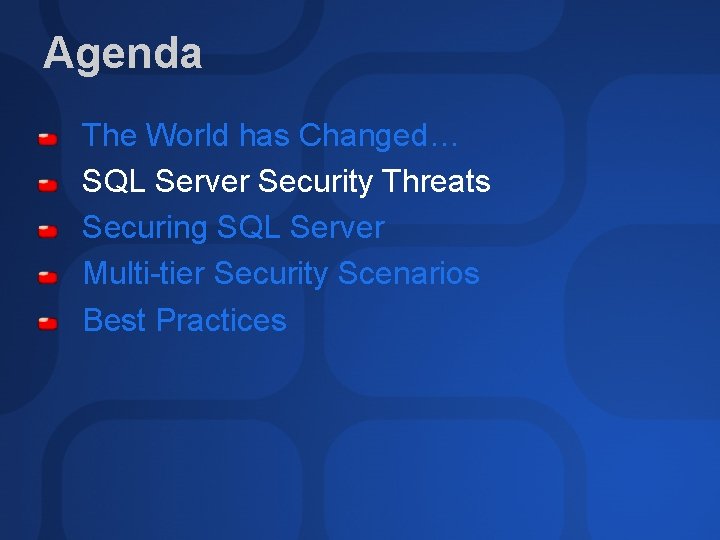 Agenda

The World has Changed…
SQL Server Security Threats
Securing SQL Server
Multi-tier Security Scenarios
Best Practices